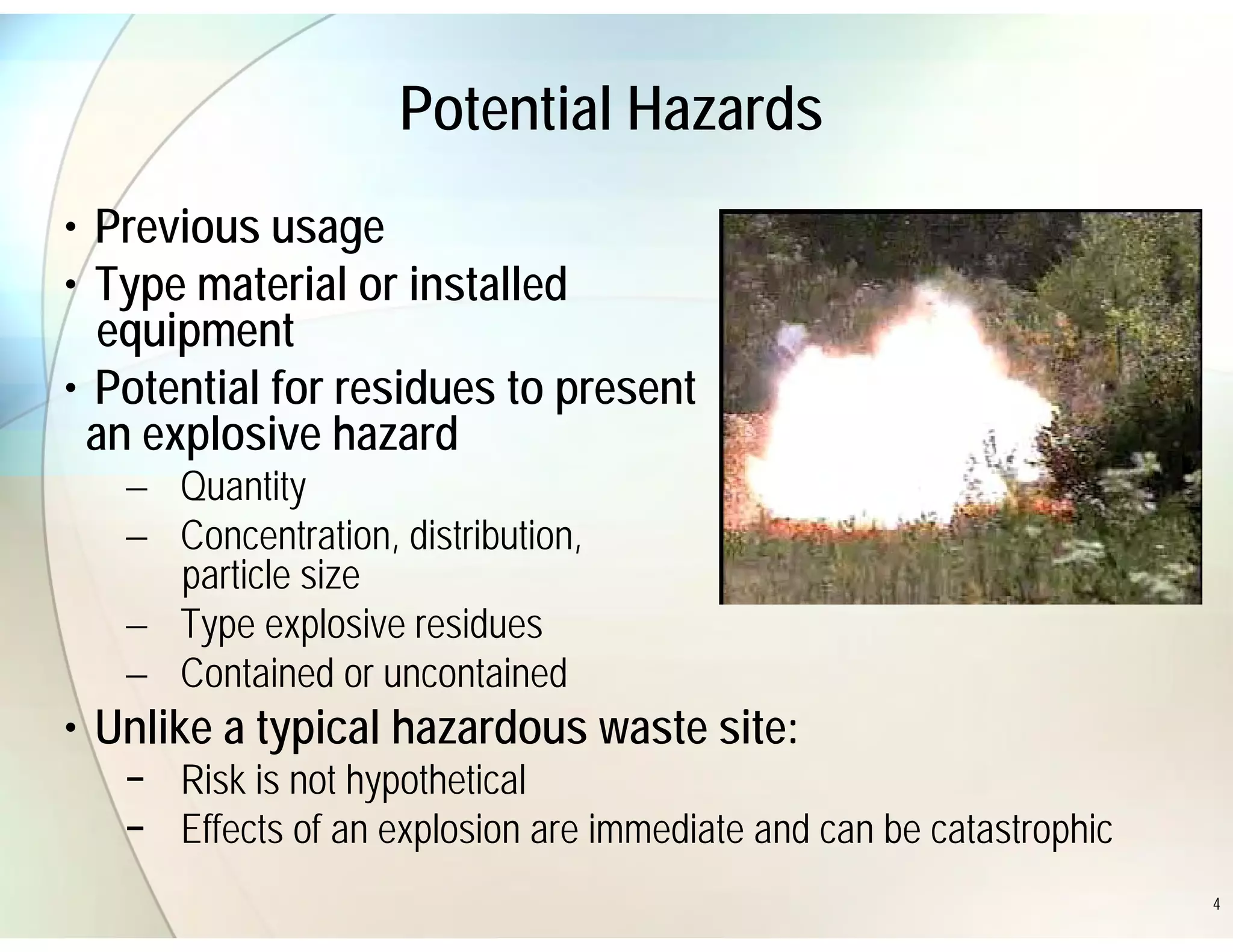 Potential Hazards

• Previous usage
• Type material or installed equipment
• Potential for residues to present an explosive hazard
– Quantity
– Concentration, distribution, particle size
– Type explosive residues
– Contained or uncontained
• Unlike a typical hazardous waste site:
– Risk is not hypothetical
– Effects of an explosion are immediate and can be catastrophic

4